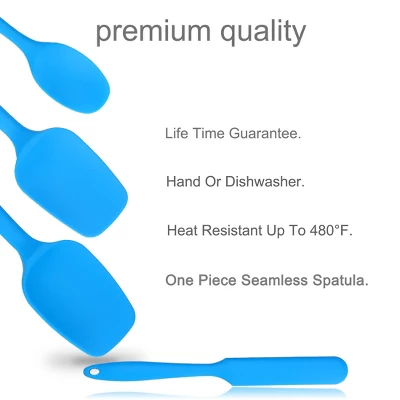 premium quality

Life Time Guarantee.

Hand Or Dishwasher.

Heat Resistant Up To 480°F.

One Piece Seamless Spatula.